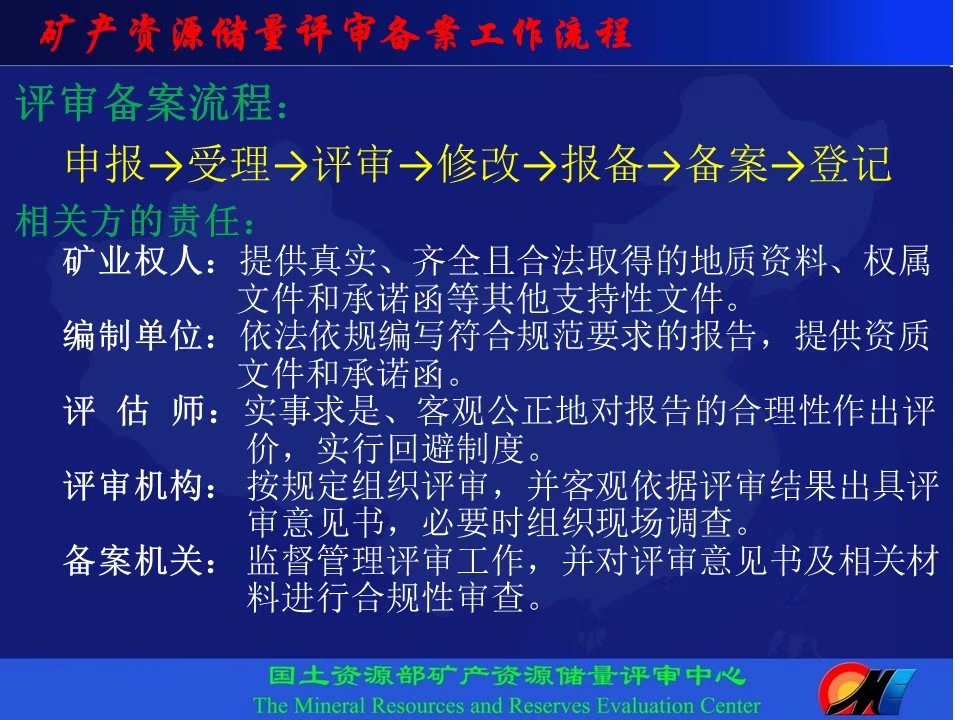 矿产资源储量评审备案工作流程

评审备案流程：

申报→受理→评审→修改→报备→备案→登记

相关方的责任：

矿业权人：提供真实、齐全且合法取得的地质资料、权属文件和承诺函等其他支持性文件。

编制单位：依法依规编写符合规范要求的报告，提供资质文件和承诺函。

评 估 师：实事求是、客观公正地对报告的合理性作出评价，实行回避制度。

评审机构：按规定组织评审，并客观依据评审结果出具评审意见书，必要时组织现场调查。

备案机关：监督管理评审工作，并对评审意见书及相关材料进行合规性审查。

国土资源部矿产资源储量评审中心
The Mineral Resources and Reserves Evaluation Center